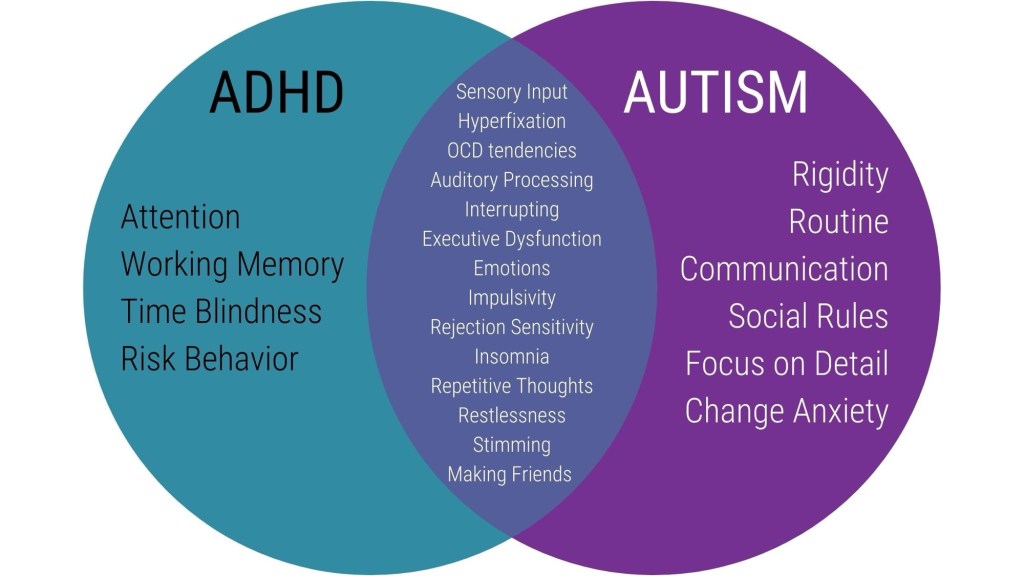 ADHD

Attention
Working Memory
Time Blindness
Risk Behavior

Sensory Input
Hyperfixation
OCD tendencies
Auditory Processing
Interrupting
Executive Dysfunction
Emotions
Impulsivity
Rejection Sensitivity
Insomnia
Repetitive Thoughts
Restlessness
Stimming
Making Friends

AUTISM

Rigidity
Routine
Communication
Social Rules
Focus on Detail
Change Anxiety